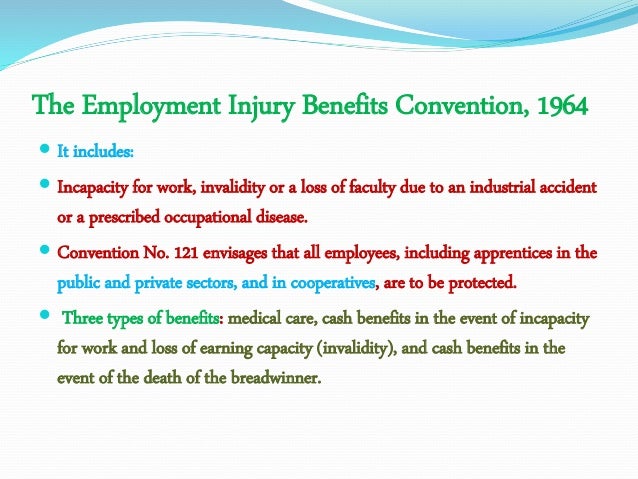 The Employment Injury Benefits Convention, 1964

- It includes:
- Incapacity for work, invalidity or a loss of faculty due to an industrial accident or a prescribed occupational disease.
- Convention No. 121 envisages that all employees, including apprentices in the public and private sectors, and in cooperatives, are to be protected.
- Three types of benefits: medical care, cash benefits in the event of incapacity for work and loss of earning capacity (invalidity), and cash benefits in the event of the death of the breadwinner.